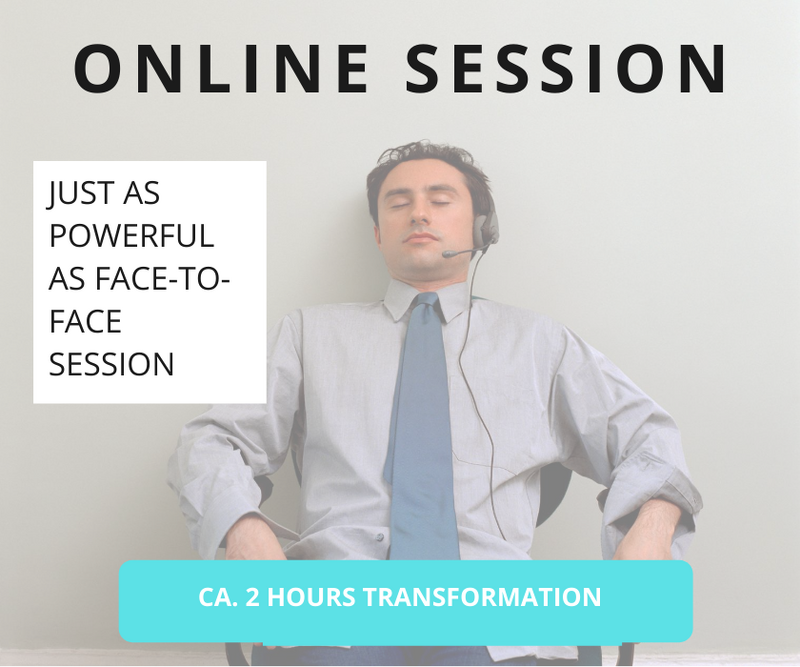 ONLINE SESSION

JUST AS POWERFUL AS FACE-TO-FACE SESSION

CA. 2 HOURS TRANSFORMATION